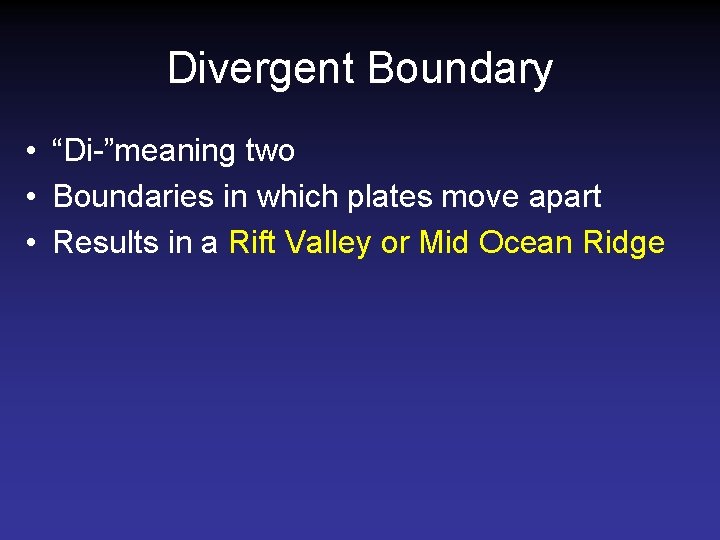 Divergent Boundary

• "Di-"meaning two
• Boundaries in which plates move apart
• Results in a Rift Valley or Mid Ocean Ridge